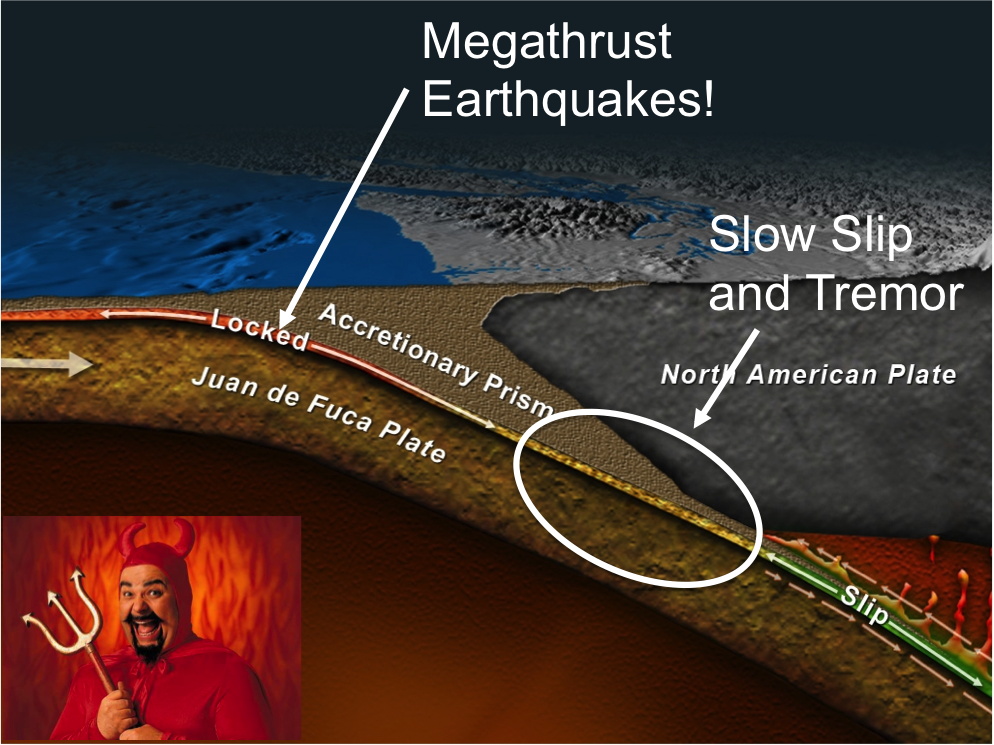 Megathrust Earthquakes!

Slow Slip and Tremor

Locked

Accretionary Prism

Juan de Fuca Plate

North American Plate

Slip